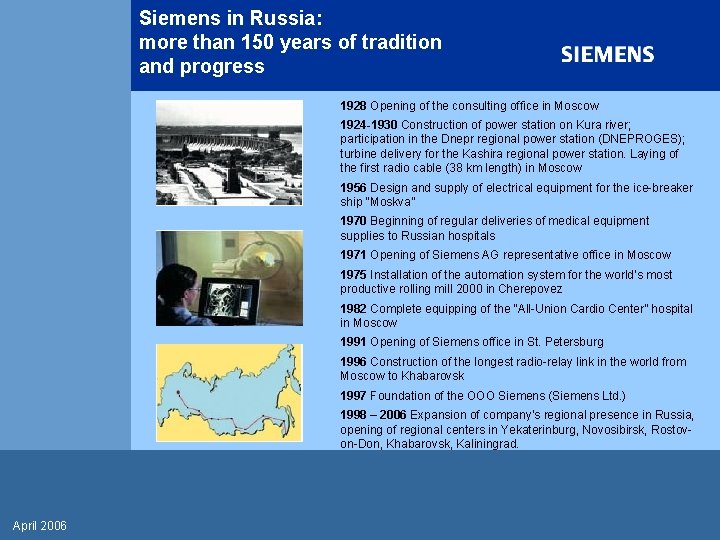 Siemens in Russia:
more than 150 years of tradition and progress

SIEMENS

1928 Opening of the consulting office in Moscow

1924-1930 Construction of power station on Kura river; participation in the Dnepr regional power station (DNEPROGES); turbine delivery for the Kashira regional power station. Laying of the first radio cable (38 km length) in Moscow

1956 Design and supply of electrical equipment for the ice-breaker ship "Moskva"

1970 Beginning of regular deliveries of medical equipment supplies to Russian hospitals

1971 Opening of Siemens AG representative office in Moscow

1975 Installation of the automation system for the world's most productive rolling mill 2000 in Cherepovez

1982 Complete equipping of the "All-Union Cardio Center" hospital in Moscow

1991 Opening of Siemens office in St. Petersburg

1996 Construction of the longest radio-relay link in the world from Moscow to Khabarovsk

1997 Foundation of the OOO Siemens (Siemens Ltd.)

1998 – 2006 Expansion of company's regional presence in Russia, opening of regional centers in Yekaterinburg, Novosibirsk, Rostov-on-Don, Khabarovsk, Kaliningrad.

April 2006